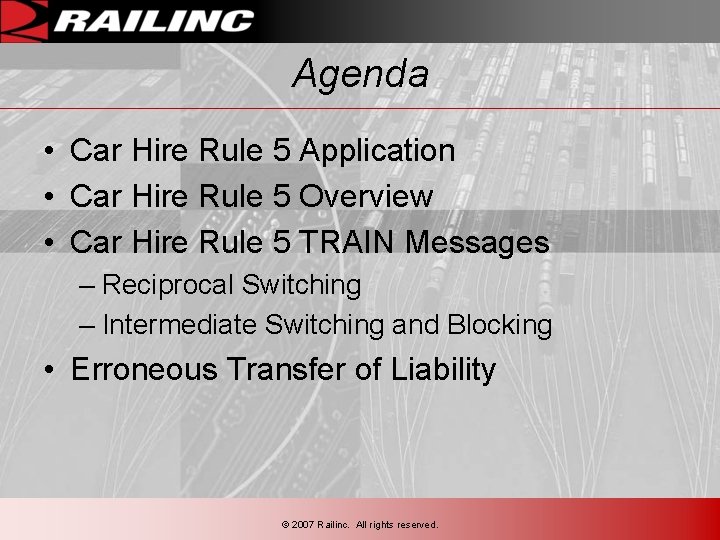 RAILINC

Agenda

• Car Hire Rule 5 Application
• Car Hire Rule 5 Overview
• Car Hire Rule 5 TRAIN Messages
– Reciprocal Switching
– Intermediate Switching and Blocking
• Erroneous Transfer of Liability

© 2007 Railinc. All rights reserved.